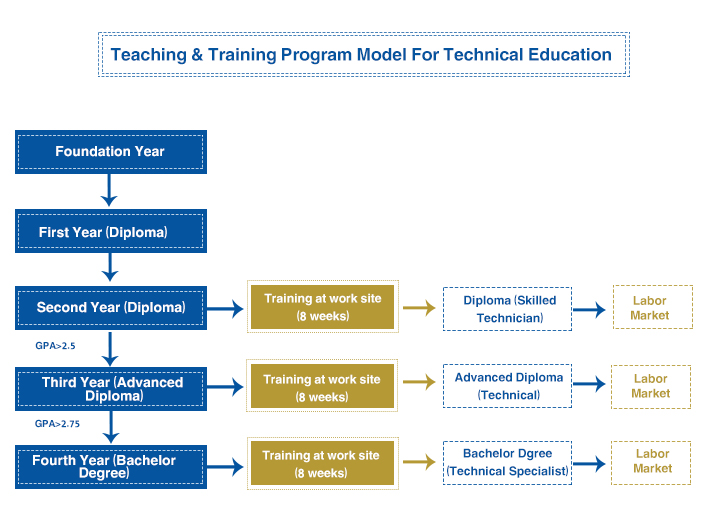 Teaching & Training Program Model For Technical Education

Foundation Year

First Year (Diploma)

Second Year (Diploma)

Training at work site (8 weeks)

Diploma (Skilled Technician)

Labor Market

GPA>2.5

Third Year (Advanced Diploma)

Training at work site (8 weeks)

Advanced Diploma (Technical)

Labor Market

GPA>2.75

Fourth Year (Bachelor Degree)

Training at work site (8 weeks)

Bachelor Dgree (Technical Specialist)

Labor Market